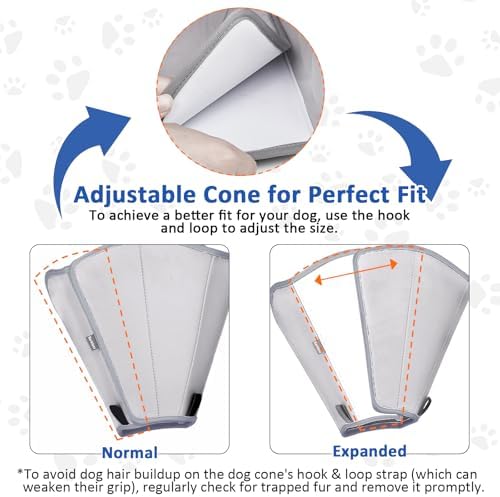 Adjustable Cone for Perfect Fit

To achieve a better fit for your dog, use the hook and loop to adjust the size.

Normal

Expanded

*To avoid dog hair buildup on the dog cone's hook & loop strap (which can weaken their grip), regularly check for trapped fur and remove it promptly.